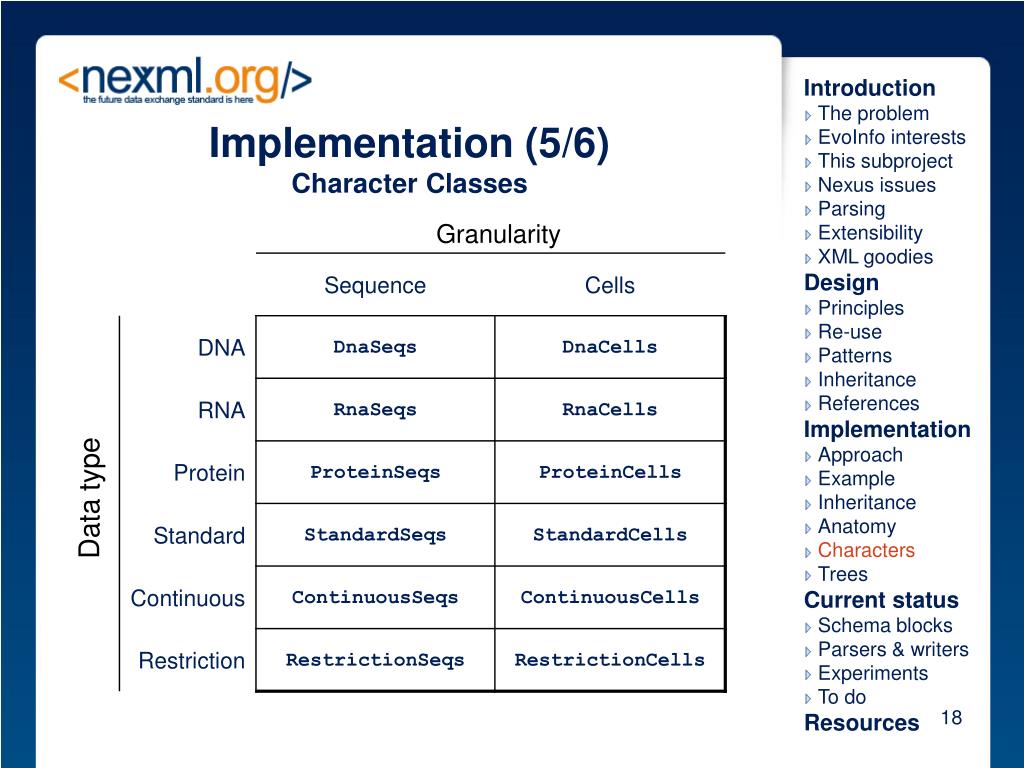 <nexml.org/>
the future data exchange standard is here

Implementation (5/6)
Character Classes

Granularity

Data type

| | Sequence | Cells |
|---|---|---|
| DNA | DnaSeqs | DnaCells |
| RNA | RnaSeqs | RnaCells |
| Protein | ProteinSeqs | ProteinCells |
| Standard | StandardSeqs | StandardCells |
| Continuous | ContinuousSeqs | ContinuousCells |
| Restriction | RestrictionSeqs | RestrictionCells |

Introduction
The problem
EvoInfo interests
This subproject
Nexus issues
Parsing
Extensibility
XML goodies
Design
Principles
Re-use
Patterns
Inheritance
References
Implementation
Approach
Example
Inheritance
Anatomy
Characters
Trees
Current status
Schema blocks
Parsers & writers
Experiments
To do
Resources

18